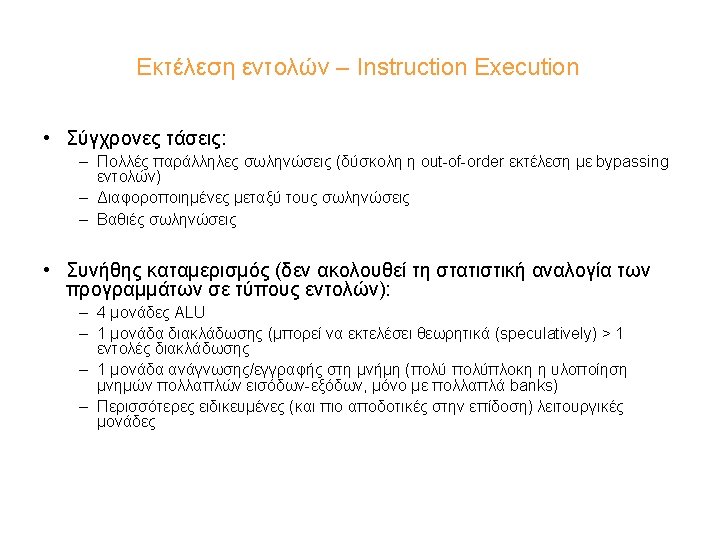 Εκτέλεση εντολών – Instruction Execution

• Σύγχρονες τάσεις:
– Πολλές παράλληλες σωληνώσεις (δύσκολη η out-of-order εκτέλεση με bypassing εντολών)
– Διαφοροποιημένες μεταξύ τους σωληνώσεις
– Βαθιές σωληνώσεις

• Συνήθης καταμερισμός (δεν ακολουθεί τη στατιστική αναλογία των προγραμμάτων σε τύπους εντολών):
– 4 μονάδες ALU
– 1 μονάδα διακλάδωσης (μπορεί να εκτελέσει θεωρητικά (speculatively) > 1 εντολές διακλάδωσης
– 1 μονάδα ανάγνωσης/εγγραφής στη μνήμη (πολύ πολύπλοκη η υλοποίηση μνημών πολλαπλών εισόδων-εξόδων, μόνο με πολλαπλά banks)
– Περισσότερες ειδικευμένες (και πιο αποδοτικές στην επίδοση) λειτουργικές μονάδες